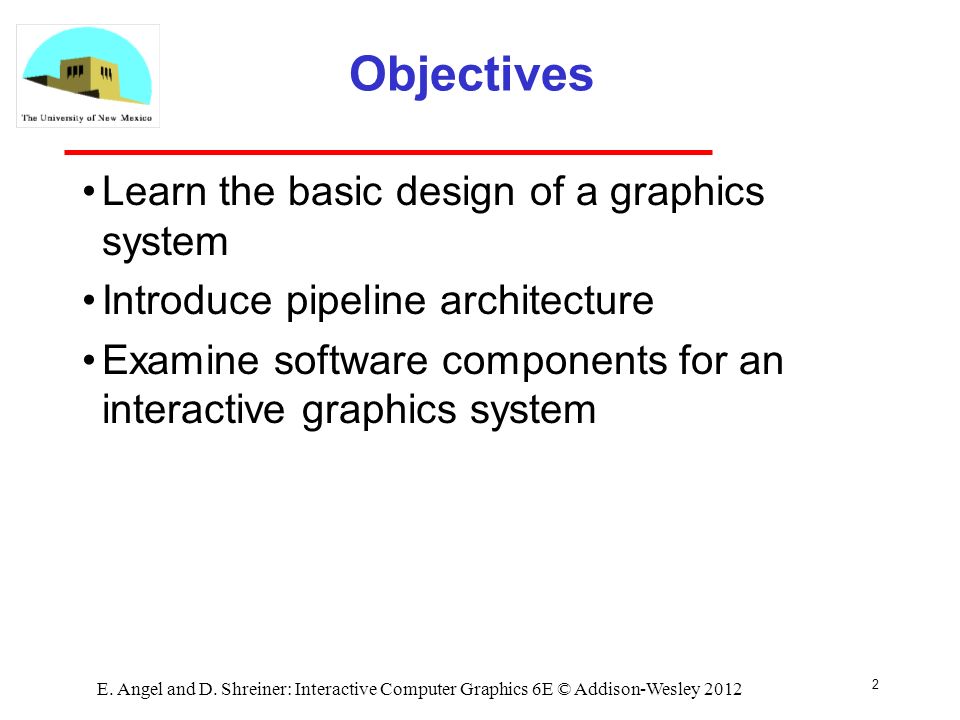 The University of New Mexico

Objectives

• Learn the basic design of a graphics system
• Introduce pipeline architecture
• Examine software components for an interactive graphics system

E. Angel and D. Shreiner: Interactive Computer Graphics 6E © Addison-Wesley 2012

2